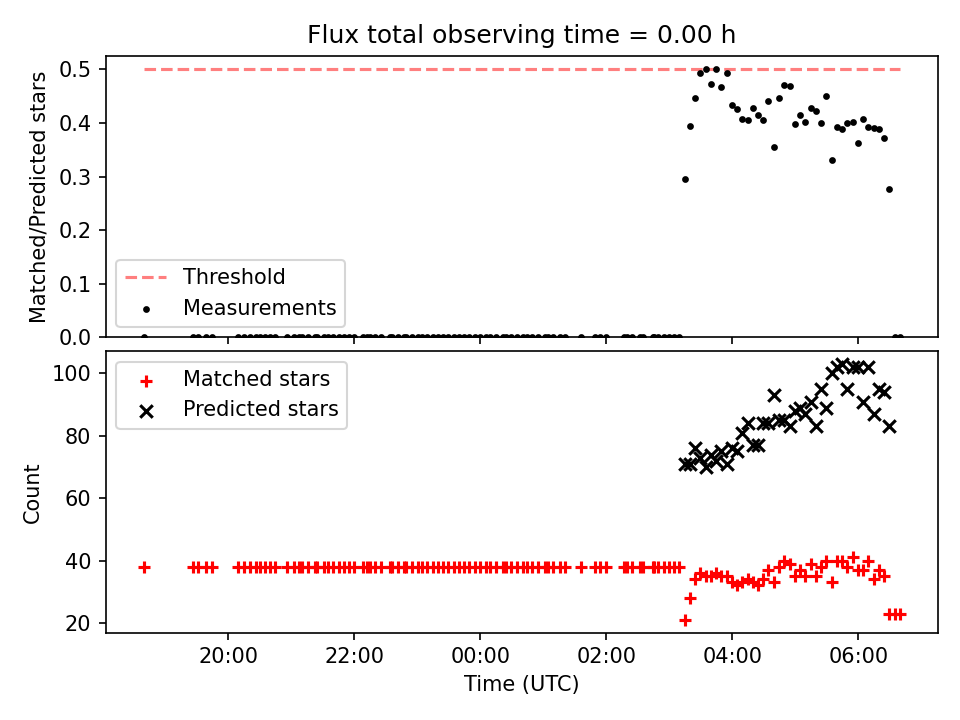 Flux total observing time = 0.00 h

Matched/Predicted stars

0.5
0.4
0.3
0.2
0.1
0.0

Threshold
Measurements

Count

100
80
60
40
20

Matched stars
Predicted stars

20:00
22:00
00:00
02:00
04:00
06:00

Time (UTC)